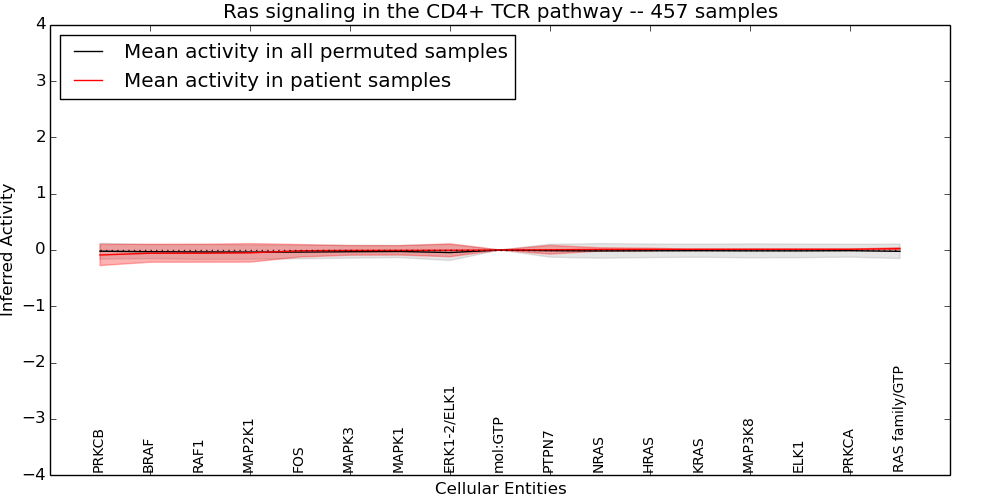 Ras signaling in the CD4+ TCR pathway -- 457 samples

Mean activity in all permuted samples
Mean activity in patient samples

Inferred Activity

4
3
2
1
0
−1
−2
−3
−4

PRKCB
BRAF
RAF1
MAP2K1
FOS
MAPK3
MAPK1
ERK1-2/ELK1
mol:GTP
PTPN7
NRAS
HRAS
KRAS
MAP3K8
ELK1
PRKCA
RAS family/GTP

Cellular Entities